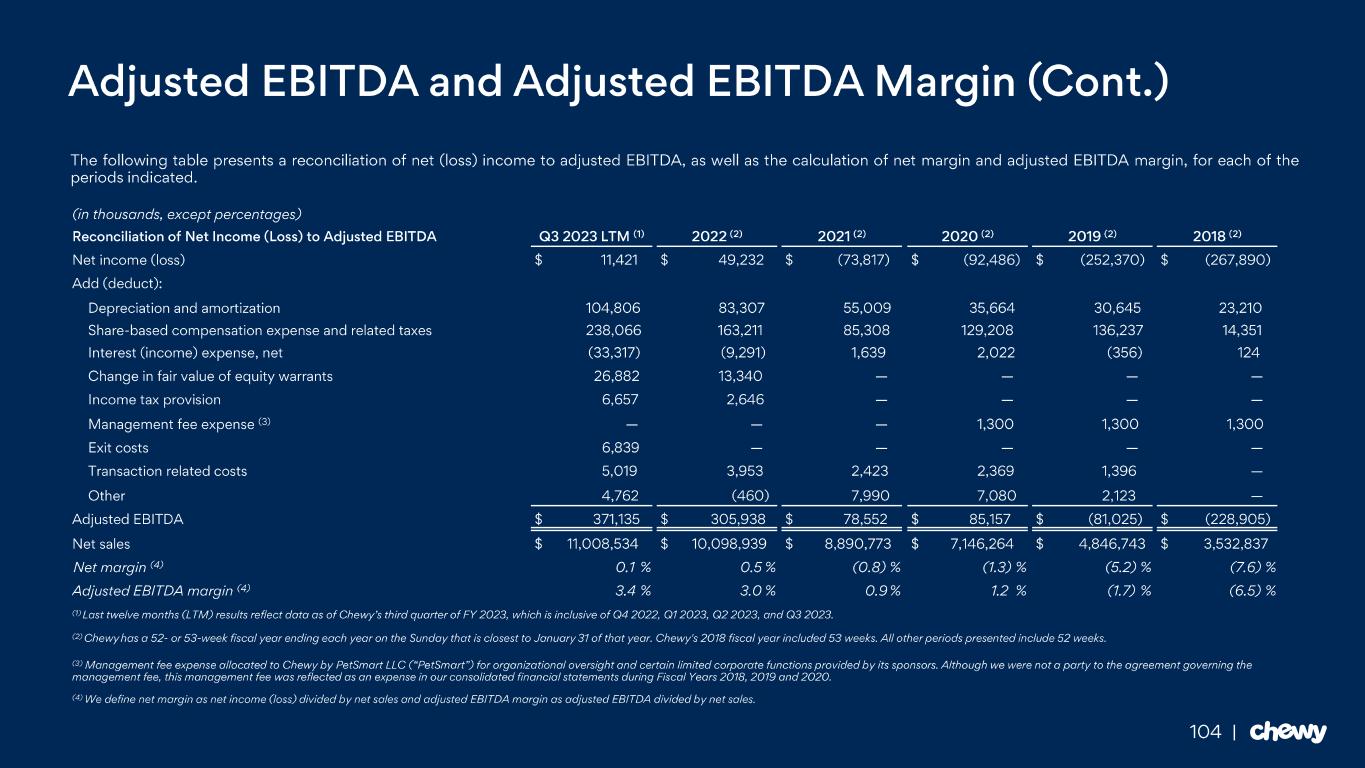 Adjusted EBITDA and Adjusted EBITDA Margin (Cont.)

The following table presents a reconciliation of net (loss) income to adjusted EBITDA, as well as the calculation of net margin and adjusted EBITDA margin, for each of the periods indicated.

(in thousands, except percentages)

| Reconciliation of Net Income (Loss) to Adjusted EBITDA | Q3 2023 LTM $^{(1)}$ | 2022 $^{(2)}$ | 2021 $^{(2)}$ | 2020 $^{(2)}$ | 2019 $^{(2)}$ | 2018 $^{(2)}$ |
|---|---|---|---|---|---|---|
| Net income (loss) | $ 11,421 | $ 49,232 | $ (73,817) | $ (92,486) | $ (252,370) | $ (267,890) |
| Add (deduct): | | | | | | |
| Depreciation and amortization | 104,806 | 83,307 | 55,009 | 35,664 | 30,645 | 23,210 |
| Share-based compensation expense and related taxes | 238,066 | 163,211 | 85,308 | 129,208 | 136,237 | 14,351 |
| Interest (income) expense, net | (33,317) | (9,291) | 1,639 | 2,022 | (356) | 124 |
| Change in fair value of equity warrants | 26,882 | 13,340 | — | — | — | — |
| Income tax provision | 6,657 | 2,646 | — | — | — | — |
| Management fee expense $^{(3)}$ | — | — | — | 1,300 | 1,300 | 1,300 |
| Exit costs | 6,839 | — | — | — | — | — |
| Transaction related costs | 5,019 | 3,953 | 2,423 | 2,369 | 1,396 | — |
| Other | 4,762 | (460) | 7,990 | 7,080 | 2,123 | — |
| Adjusted EBITDA | $ 371,135 | $ 305,938 | $ 78,552 | $ 85,157 | $ (81,025) | $ (228,905) |
| Net sales | $ 11,008,534 | $ 10,098,939 | $ 8,890,773 | $ 7,146,264 | $ 4,846,743 | $ 3,532,837 |
| Net margin $^{(4)}$ | 0.1 % | 0.5 % | (0.8) % | (1.3) % | (5.2) % | (7.6) % |
| Adjusted EBITDA margin $^{(4)}$ | 3.4 % | 3.0 % | 0.9 % | 1.2 % | (1.7) % | (6.5) % |

$^{(1)}$ Last twelve months (LTM) results reflect data as of Chewy's third quarter of FY 2023, which is inclusive of Q4 2022, Q1 2023, Q2 2023, and Q3 2023.

$^{(2)}$ Chewy has a 52- or 53-week fiscal year ending each year on the Sunday that is closest to January 31 of that year. Chewy's 2018 fiscal year included 53 weeks. All other periods presented include 52 weeks.

$^{(3)}$ Management fee expense allocated to Chewy by PetSmart LLC ("PetSmart") for organizational oversight and certain limited corporate functions provided by its sponsors. Although we were not a party to the agreement governing the management fee, this management fee was reflected as an expense in our consolidated financial statements during Fiscal Years 2018, 2019 and 2020.

$^{(4)}$ We define net margin as net income (loss) divided by net sales and adjusted EBITDA margin as adjusted EBITDA divided by net sales.

104 | chewy